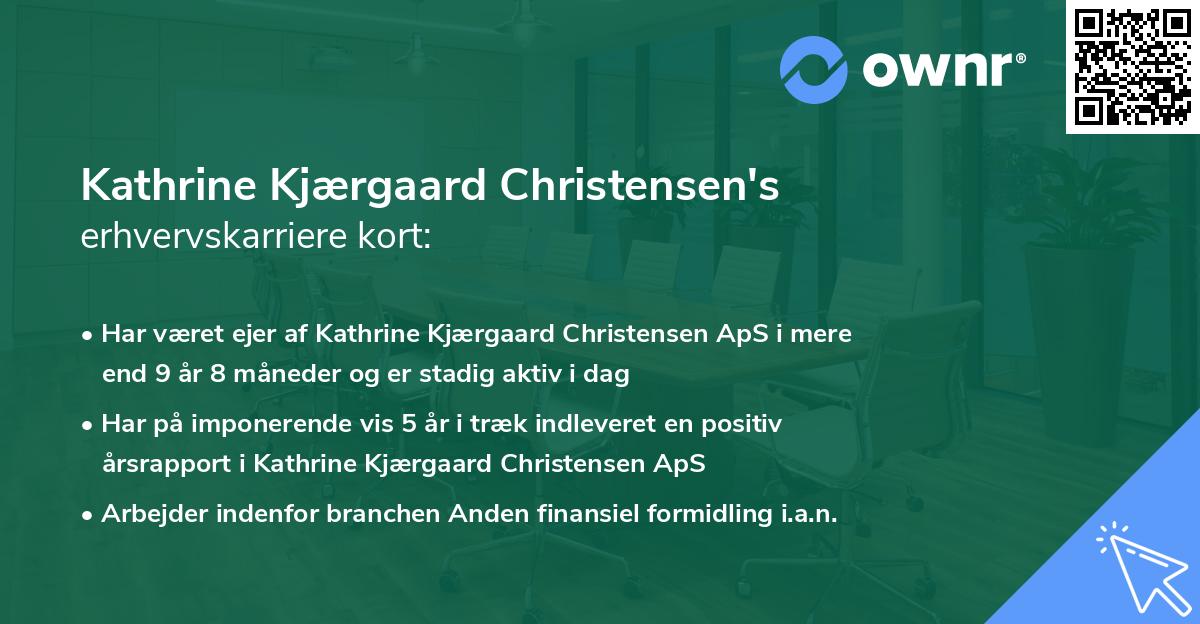 ownr®

Kathrine Kjærgaard Christensen's
erhvervskarriere kort:

• Har været ejer af Kathrine Kjærgaard Christensen ApS i mere end 9 år 8 måneder og er stadig aktiv i dag

• Har på imponerende vis 5 år i træk indleveret en positiv årsrapport i Kathrine Kjærgaard Christensen ApS

• Arbejder indenfor branchen Anden finansiel formidling i.a.n.